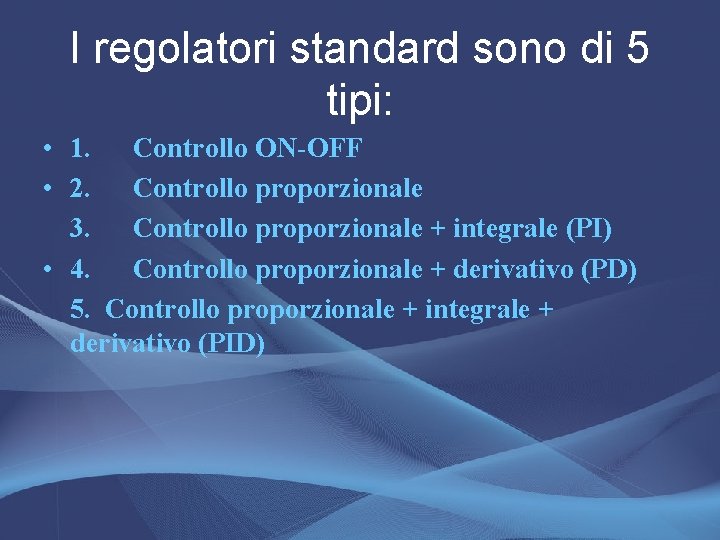 I regolatori standard sono di 5 tipi:

• 1. Controllo ON-OFF
• 2. Controllo proporzionale
3. Controllo proporzionale + integrale (PI)
• 4. Controllo proporzionale + derivativo (PD)
5. Controllo proporzionale + integrale + derivativo (PID)